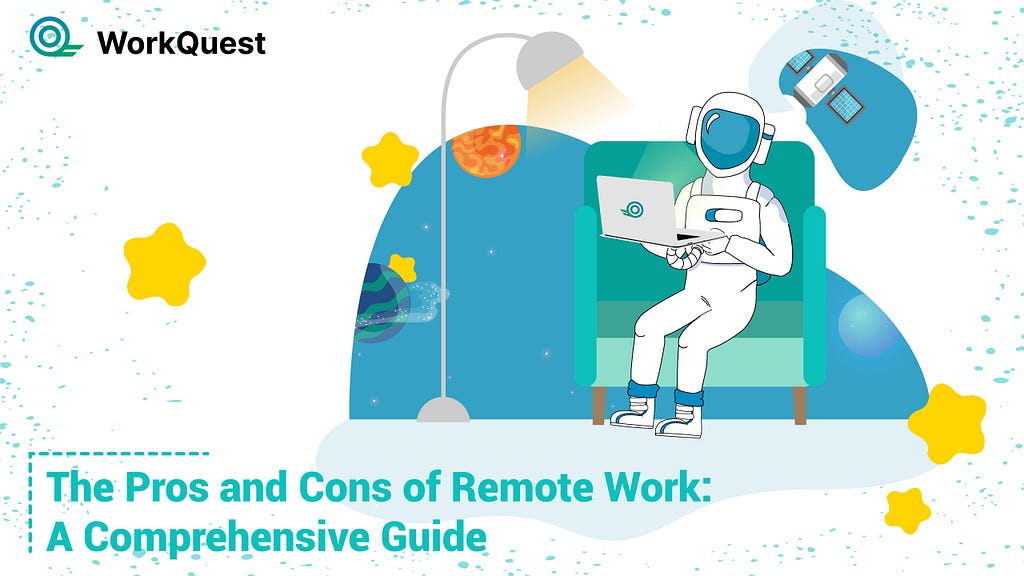 WorkQuest

The Pros and Cons of Remote Work: A Comprehensive Guide